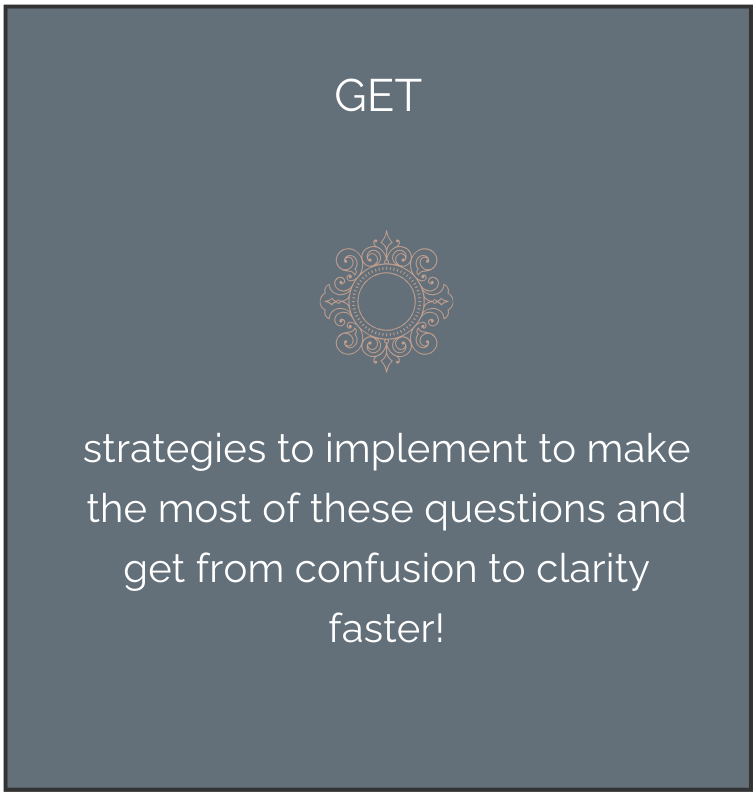 GET

strategies to implement to make the most of these questions and get from confusion to clarity faster!